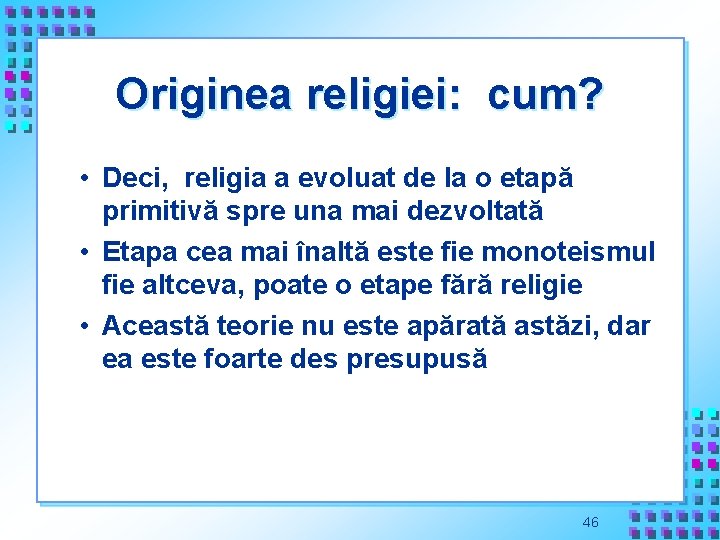 Originea religiei: cum?

• Deci, religia a evoluat de la o etapă primitivă spre una mai dezvoltată

• Etapa cea mai înaltă este fie monoteismul fie altceva, poate o etape fără religie

• Această teorie nu este apărată astăzi, dar ea este foarte des presupusă

46